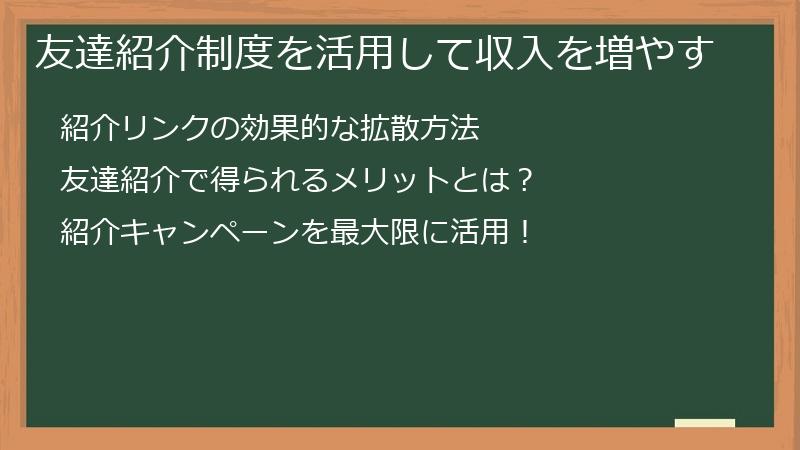 友達紹介制度を活用して収入を増やす

紹介リンクの効果的な拡散方法

友達紹介で得られるメリットとは？

紹介キャンペーンを最大限に活用！